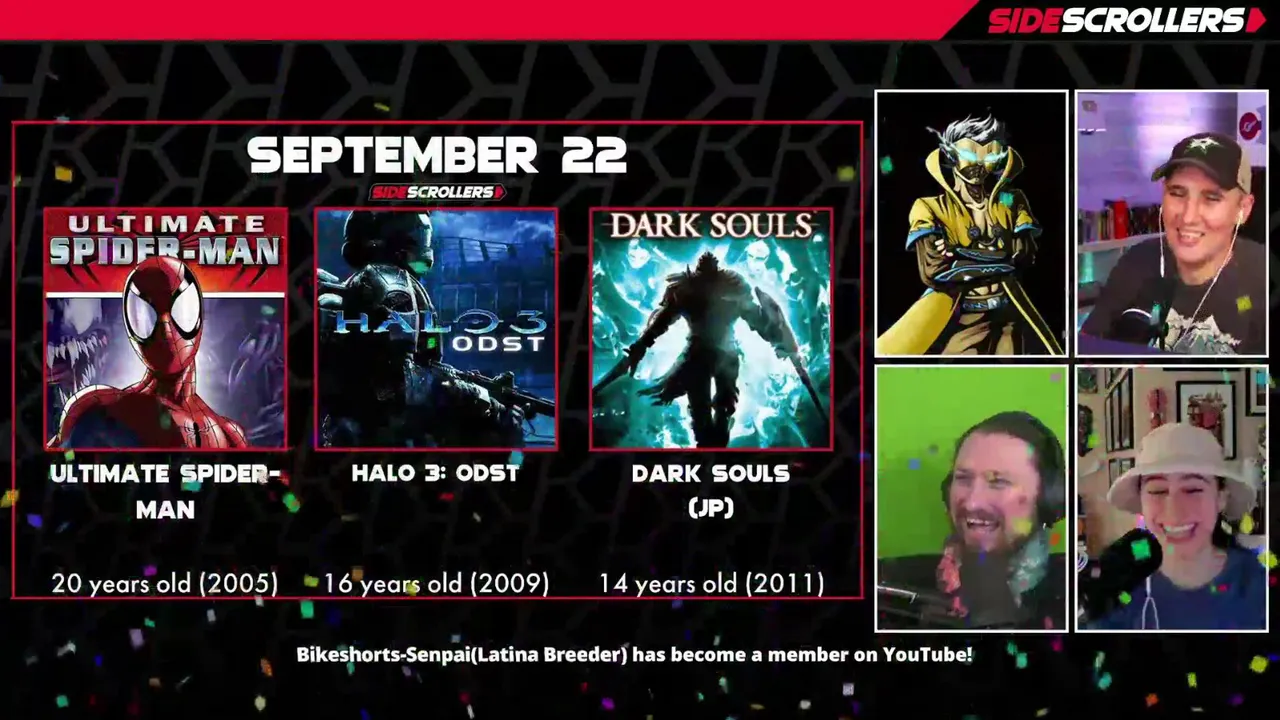 SIDESCROLLERS

SEPTEMBER 22

SIDESCROLLERS

ULTIMATE SPIDER-MAN

HALO 3 ODST

DARK SOULS

ULTIMATE SPIDER-MAN

HALO 3: ODST

DARK SOULS (JP)

20 years old (2005)

16 years old (2009)

14 years old (2011)

Bikeshorts-Senpai(Latina Breeder) has become a member on YouTube!